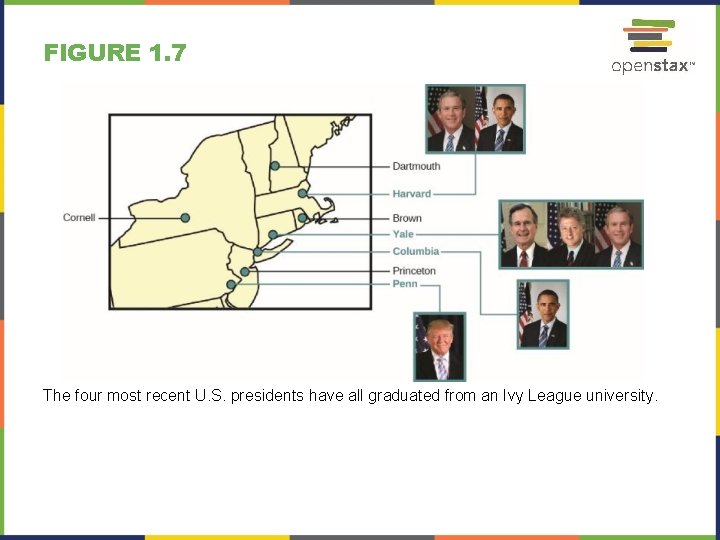 FIGURE 1.7

openstax™

Cornell

Dartmouth

Harvard

Brown

Yale

Columbia

Princeton

Penn

The four most recent U.S. presidents have all graduated from an Ivy League university.